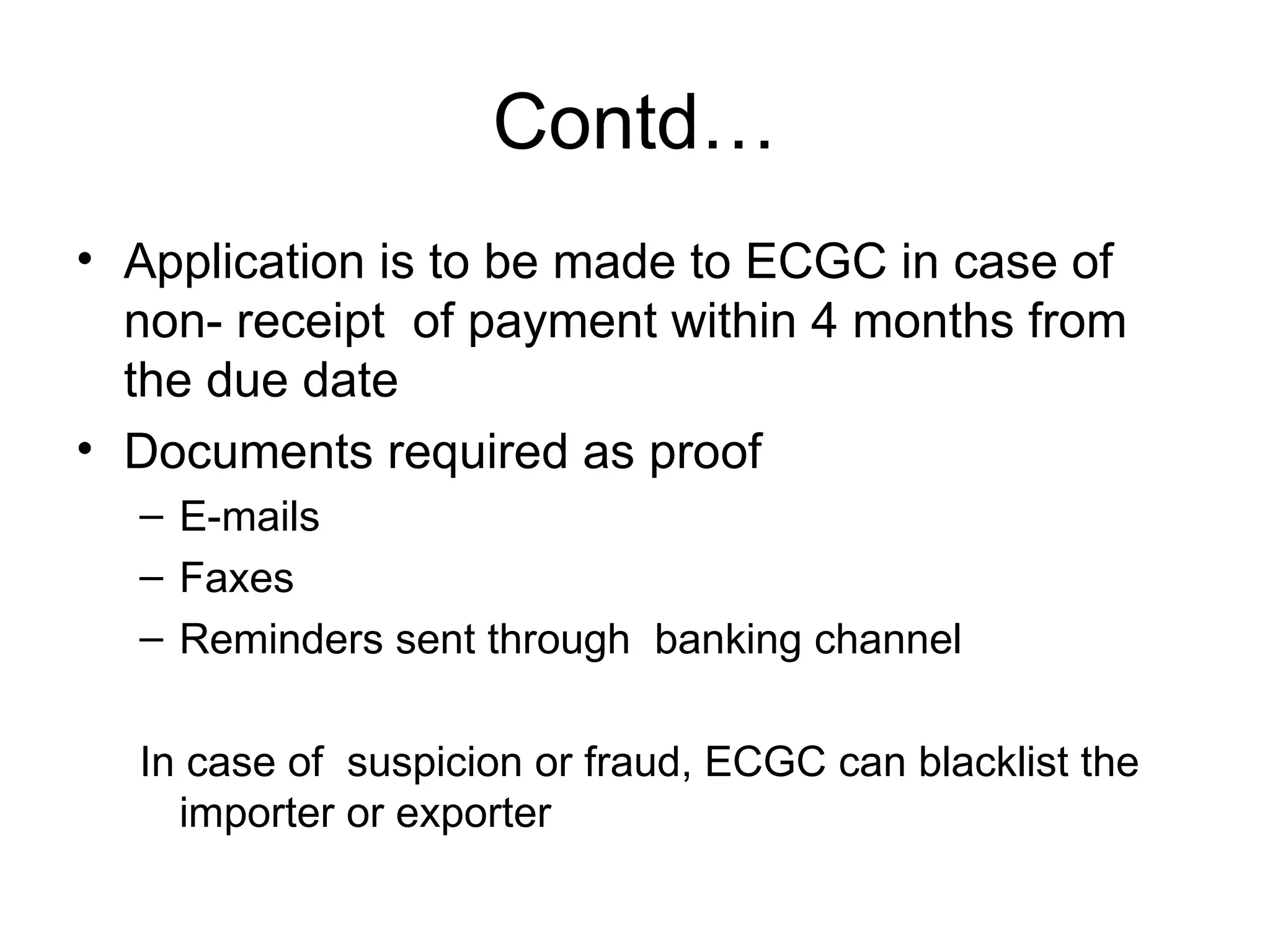 Contd…

• Application is to be made to ECGC in case of non- receipt of payment within 4 months from the due date
• Documents required as proof
– E-mails
– Faxes
– Reminders sent through banking channel

In case of suspicion or fraud, ECGC can blacklist the importer or exporter